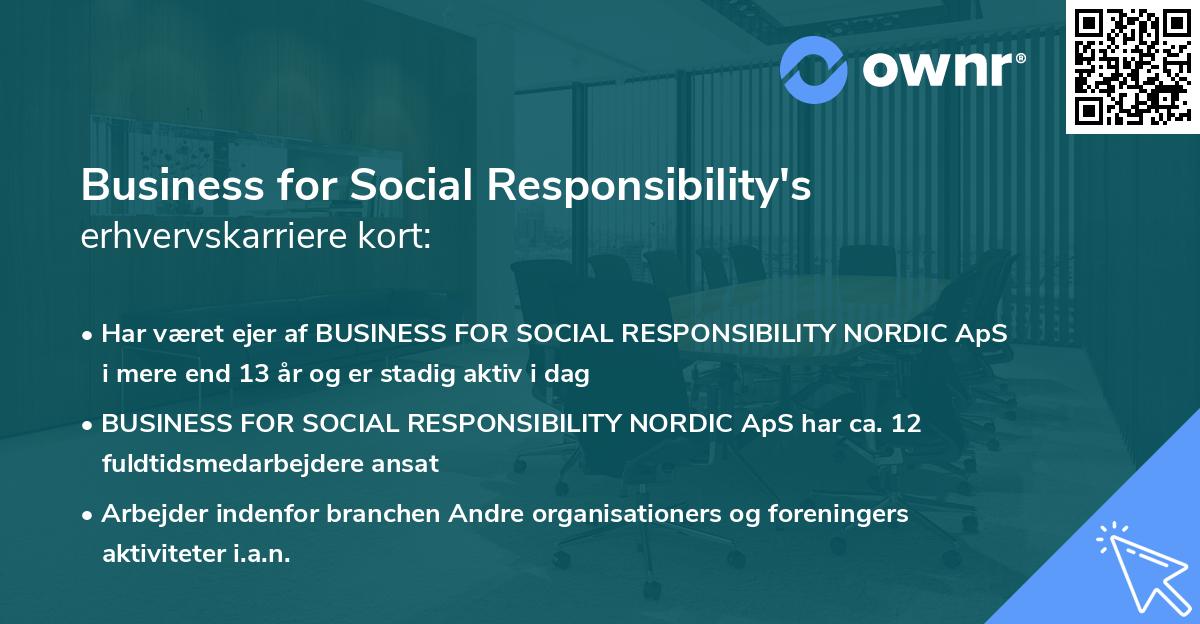 ownr®

Business for Social Responsibility's
erhvervskarriere kort:

• Har været ejer af BUSINESS FOR SOCIAL RESPONSIBILITY NORDIC ApS i mere end 13 år og er stadig aktiv i dag

• BUSINESS FOR SOCIAL RESPONSIBILITY NORDIC ApS har ca. 12 fuldtidsmedarbejdere ansat

• Arbejder indenfor branchen Andre organisationers og foreningers aktiviteter i.a.n.